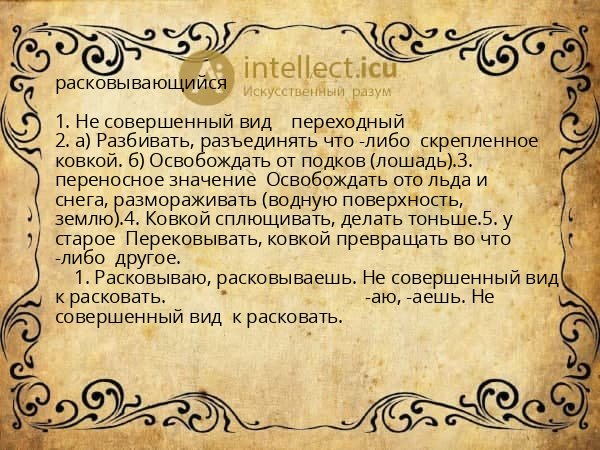 intellect.icu
Искусственный разум

расковывающийся

1. Не совершенный вид переходный
2. а) Разбивать, разъединять что -либо скрепленное ковкой. б) Освобождать от подков (лошадь).3. переносное значение Освобождать ото льда и снега, размораживать (водную поверхность, землю).4. Ковкой сплющивать, делать тоньше.5. у старое Перековывать, ковкой превращать во что -либо другое.
1. Расковываю, расковываешь. Не совершенный вид к расковать. -аю, -аешь. Не совершенный вид к расковать.